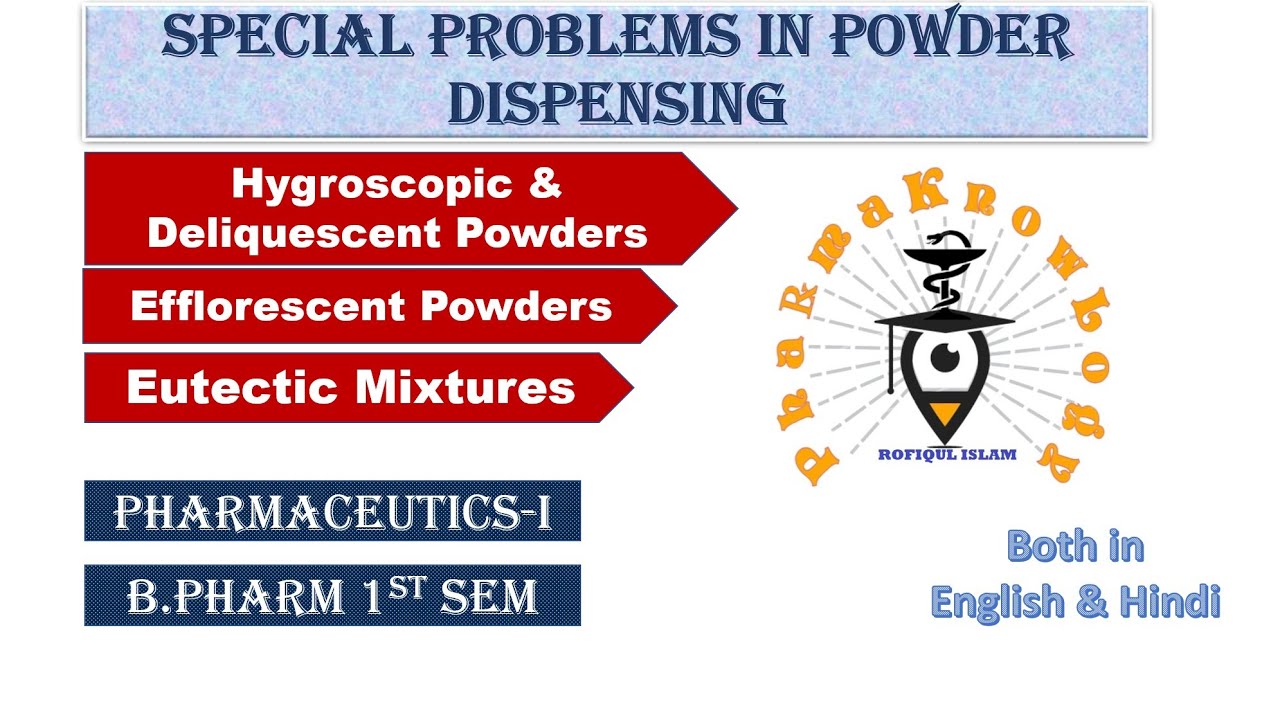 SPECIAL PROBLEMS IN POWDER DISPENSING

Hygroscopic & Deliquescent Powders

Efflorescent Powders

Eutectic Mixtures

PharmaKnowlogy

ROFIQUL ISLAM

PHARMACEUTICS-I

B.PHARM 1$^{ST}$ SEM

Both in English & Hindi